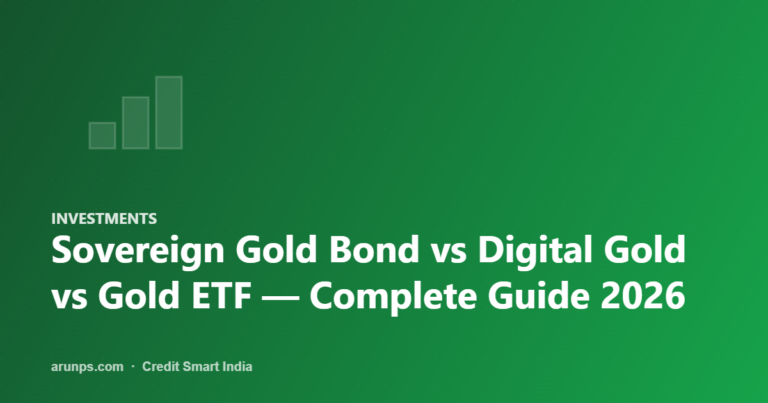 INVESTMENTS

Sovereign Gold Bond vs Digital Gold vs Gold ETF — Complete Guide 2026

arunps.com · Credit Smart India